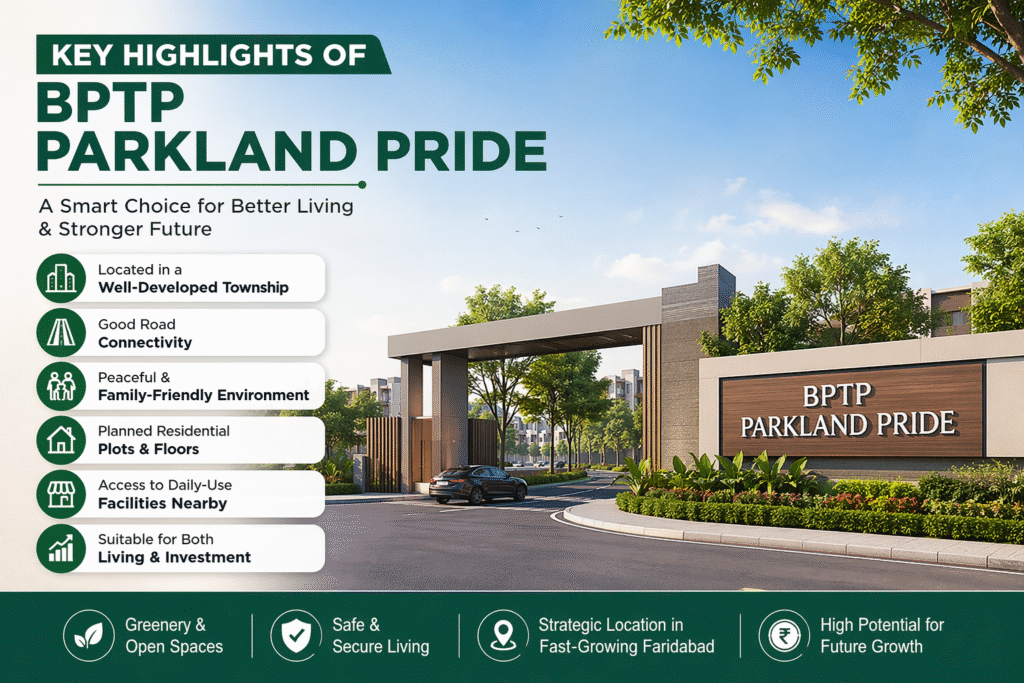 KEY HIGHLIGHTS OF
BPTP
PARKLAND PRIDE

A Smart Choice for Better Living & Stronger Future

Located in a
Well-Developed Township

Good Road
Connectivity

Peaceful &
Family-Friendly Environment

Planned Residential
Plots & Floors

Access to Daily-Use
Facilities Nearby

Suitable for Both
Living & Investment

BPTP
PARKLAND PRIDE

Greenery &
Open Spaces

Safe &
Secure Living

Strategic Location in
Fast-Growing Faridabad

₹

High Potential for
Future Growth